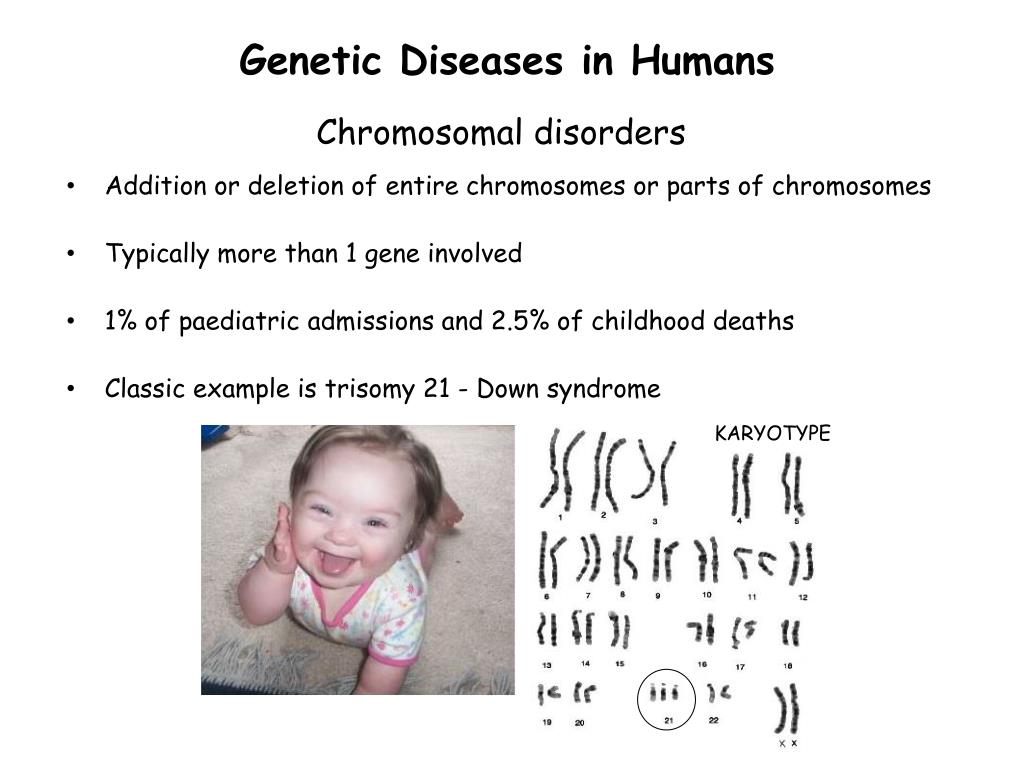 Genetic Diseases in Humans

Chromosomal disorders

• Addition or deletion of entire chromosomes or parts of chromosomes

• Typically more than 1 gene involved

• 1% of paediatric admissions and 2.5% of childhood deaths

• Classic example is trisomy 21 - Down syndrome

KARYOTYPE

1 2 3 4 5

6 7 8 9 10 11 12

13 14 15 16 17 18

19 20 21 22 X X